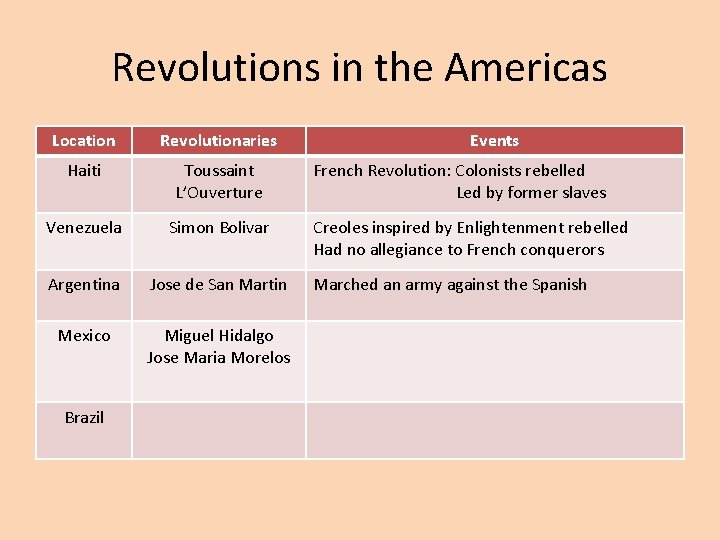 Revolutions in the Americas

| Location | Revolutionaries | Events |
|---|---|---|
| Haiti | Toussaint L'Ouverture | French Revolution: Colonists rebelled Led by former slaves |
| Venezuela | Simon Bolivar | Creoles inspired by Enlightenment rebelled Had no allegiance to French conquerors |
| Argentina | Jose de San Martin | Marched an army against the Spanish |
| Mexico | Miguel Hidalgo Jose Maria Morelos | |
| Brazil | | |